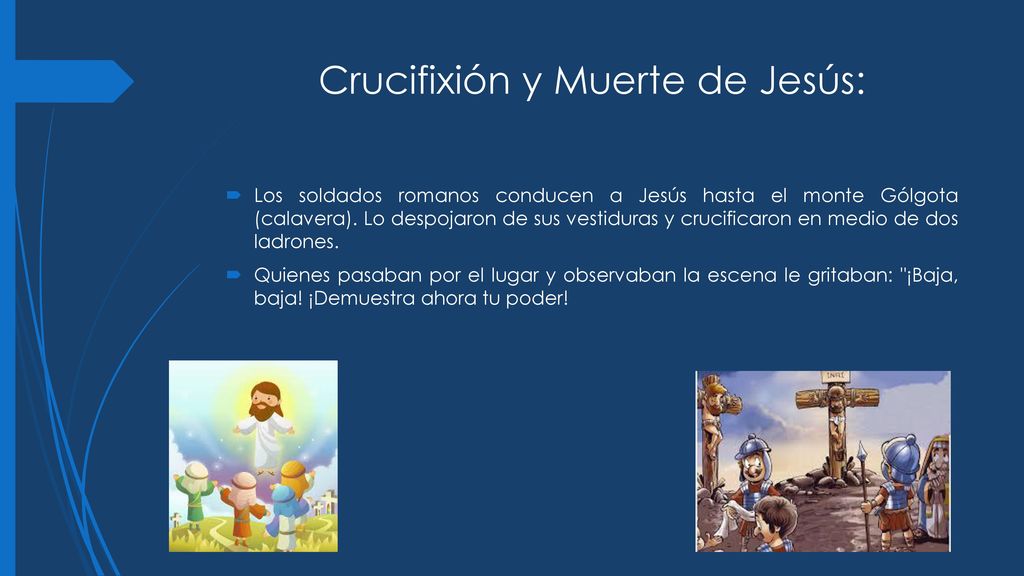 Crucifixión y Muerte de Jesús:

Los soldados romanos conducen a Jesús hasta el monte Gólgota (calavera). Lo despojaron de sus vestiduras y crucificaron en medio de dos ladrones.

Quienes pasaban por el lugar y observaban la escena le gritaban: "¡Baja, baja! ¡Demuestra ahora tu poder!

INRI